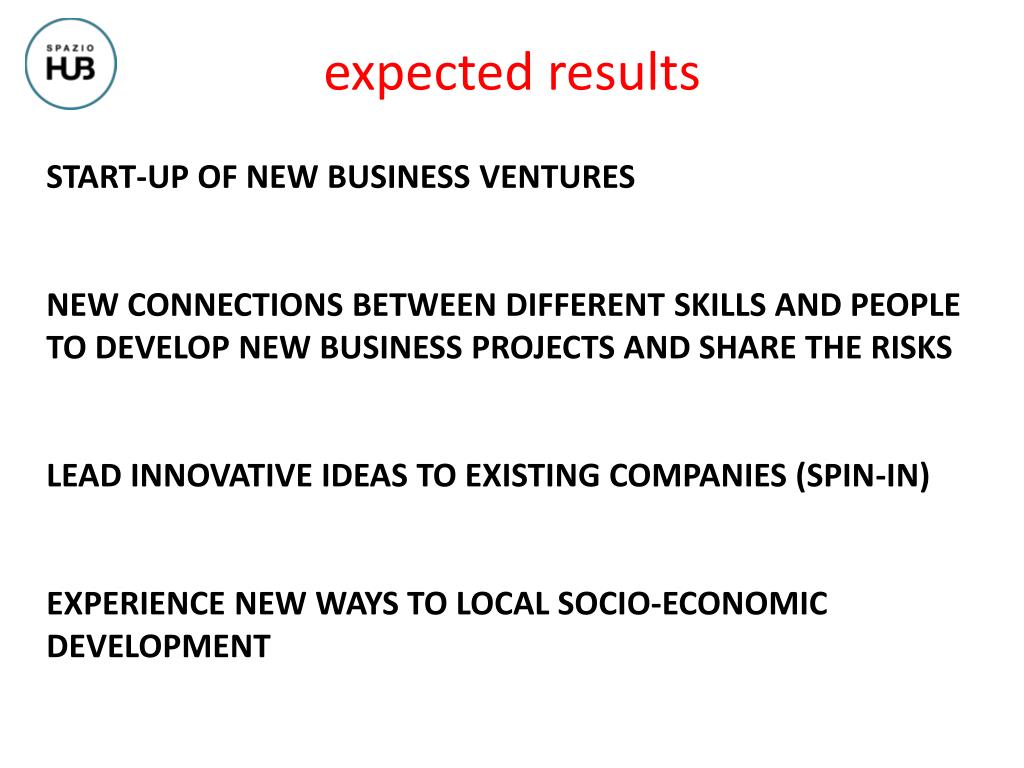 SPAZIO
HUB

expected results

START-UP OF NEW BUSINESS VENTURES

NEW CONNECTIONS BETWEEN DIFFERENT SKILLS AND PEOPLE TO DEVELOP NEW BUSINESS PROJECTS AND SHARE THE RISKS

LEAD INNOVATIVE IDEAS TO EXISTING COMPANIES (SPIN-IN)

EXPERIENCE NEW WAYS TO LOCAL SOCIO-ECONOMIC DEVELOPMENT